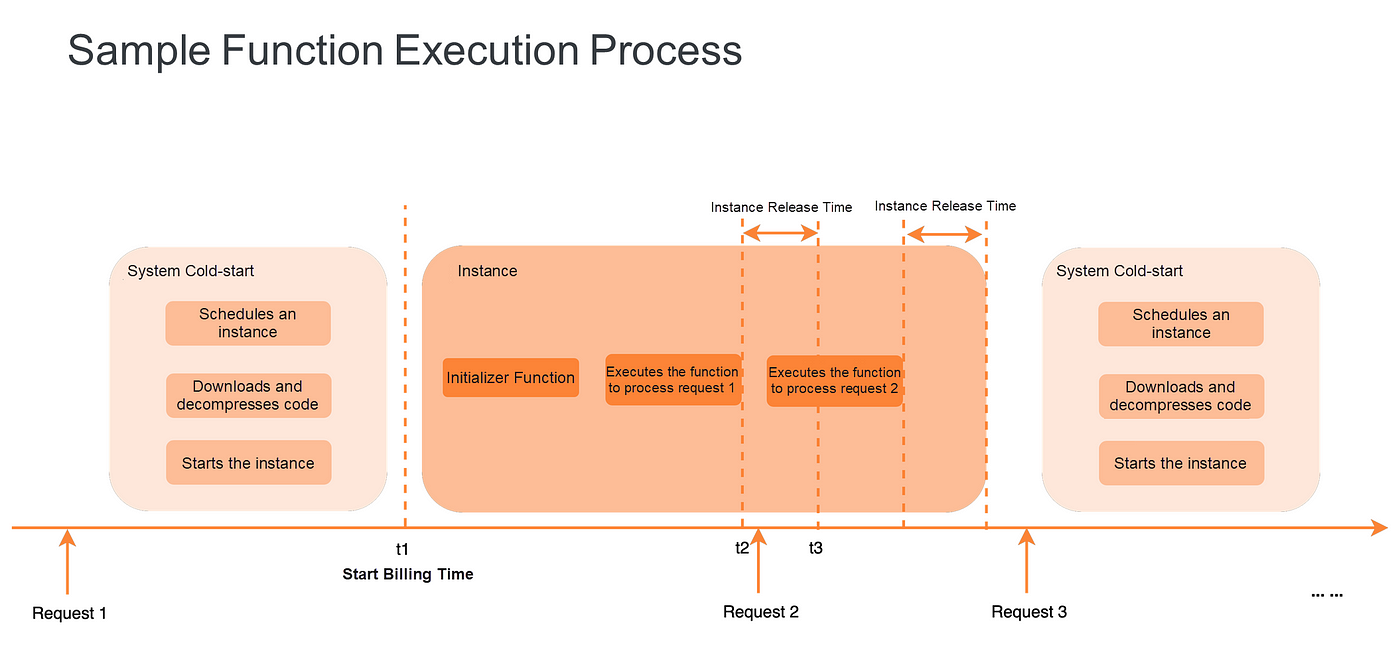 Sample Function Execution Process

Instance Release Time

Instance Release Time

System Cold-start

Schedules an instance

Downloads and decompresses code

Starts the instance

Instance

Initializer Function

Executes the function to process request 1

Executes the function to process request 2

System Cold-start

Schedules an instance

Downloads and decompresses code

Starts the instance

t1

Start Billing Time

t2

t3

Request 1

Request 2

Request 3

... ...